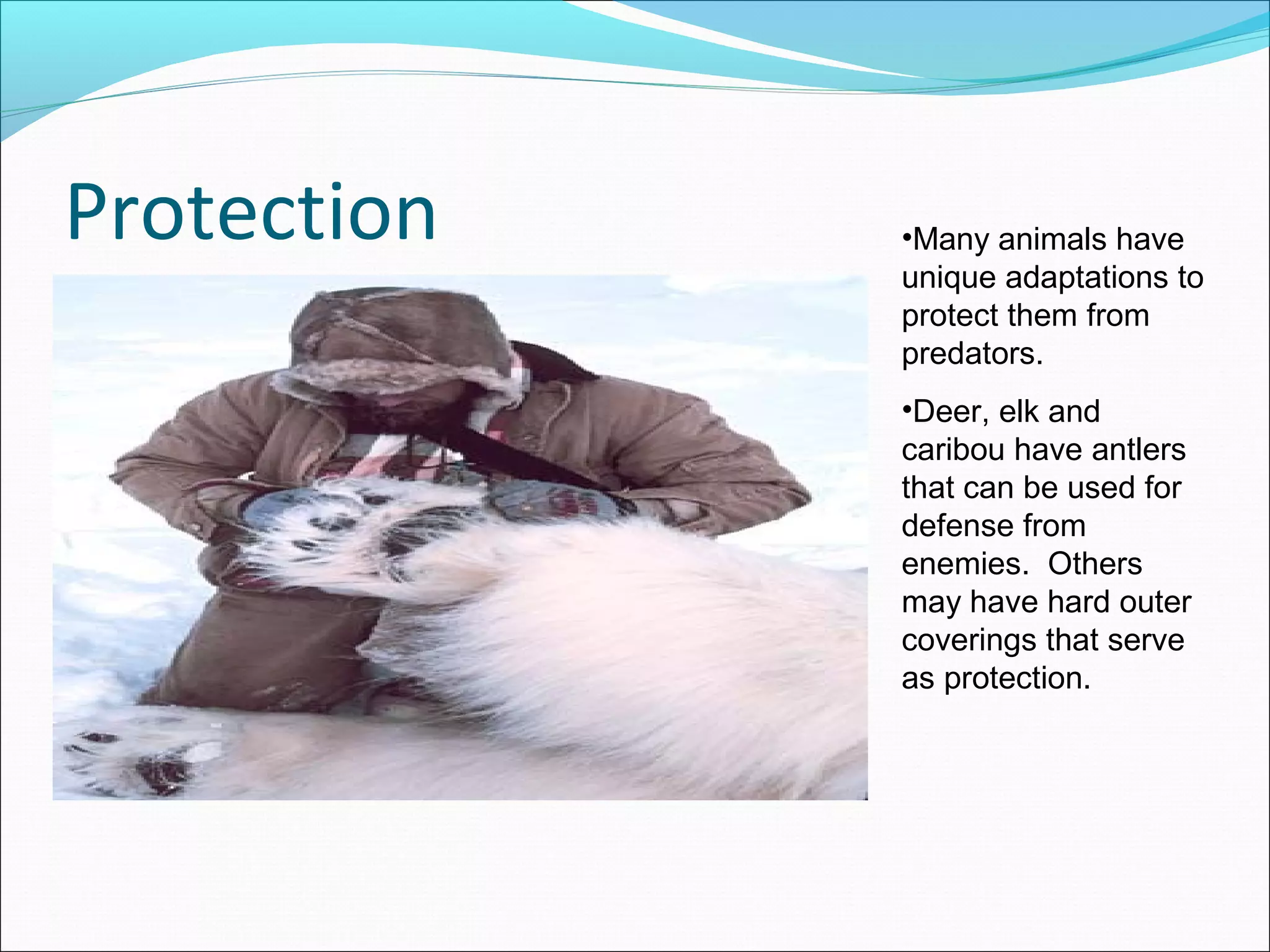 Protection

•Many animals have unique adaptations to protect them from predators.

•Deer, elk and caribou have antlers that can be used for defense from enemies.  Others may have hard outer coverings that serve as protection.